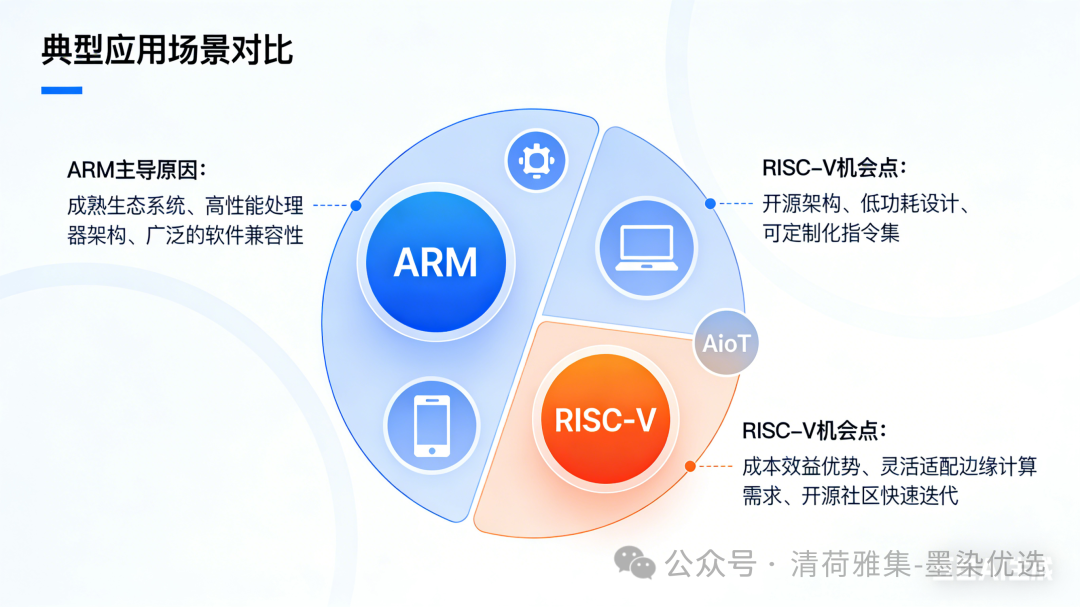 典型应用场景对比

ARM主导原因：
成熟生态系统、高性能处理器架构、广泛的软件兼容性

ARM

RISC-V机会点：
开源架构、低功耗设计、可定制化指令集

AioT

RISC-V

RISC-V机会点：
成本效益优势、灵活适配边缘计算需求、开源社区快速迭代

公众号 · 清荷雅集-墨染优选